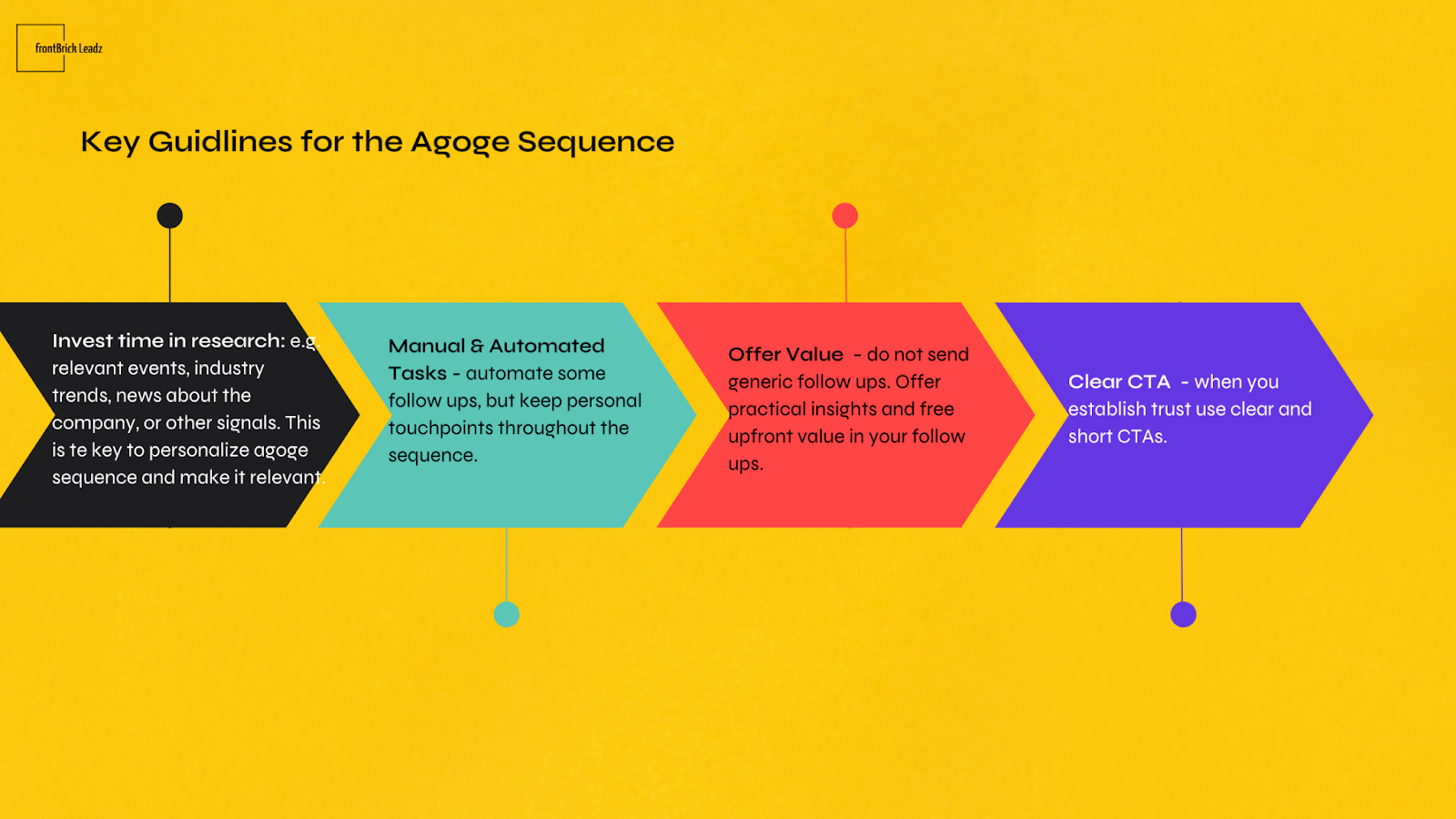 frontBrick Leadz

Key Guidlines for the Agoge Sequence

Invest time in research: e.g. relevant events, industry trends, news about the company, or other signals. This is te key to personalize agoge sequence and make it relevant.

Manual & Automated Tasks - automate some follow ups, but keep personal touchpoints throughout the sequence.

Offer Value - do not send generic follow ups. Offer practical insights and free upfront value in your follow ups.

Clear CTA - when you establish trust use clear and short CTAs.